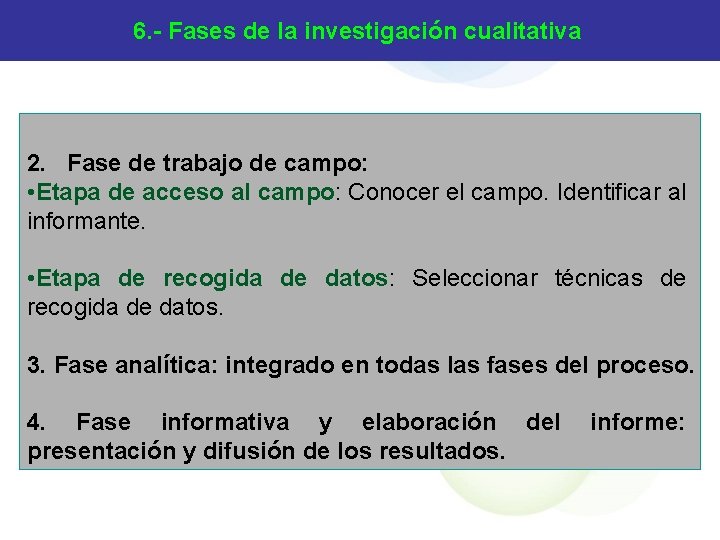 6.- Fases de la investigación cualitativa

2. Fase de trabajo de campo:
•Etapa de acceso al campo: Conocer el campo. Identificar al informante.

•Etapa de recogida de datos: Seleccionar técnicas de recogida de datos.

3. Fase analítica: integrado en todas las fases del proceso.

4. Fase informativa y elaboración del informe: presentación y difusión de los resultados.